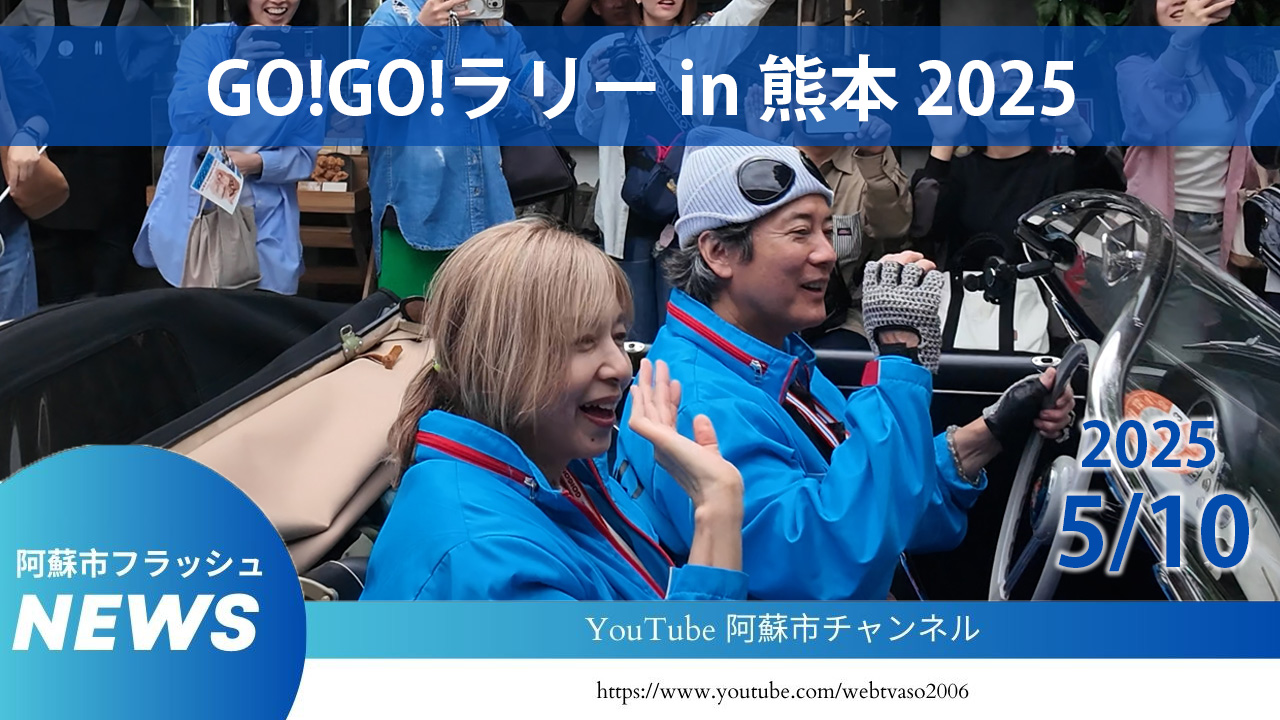 GO!GO!ラリー in 熊本 2025

2025
5/10

阿蘇市フラッシュ
NEWS

YouTube 阿蘇市チャンネル

https://www.youtube.com/webtvaso2006